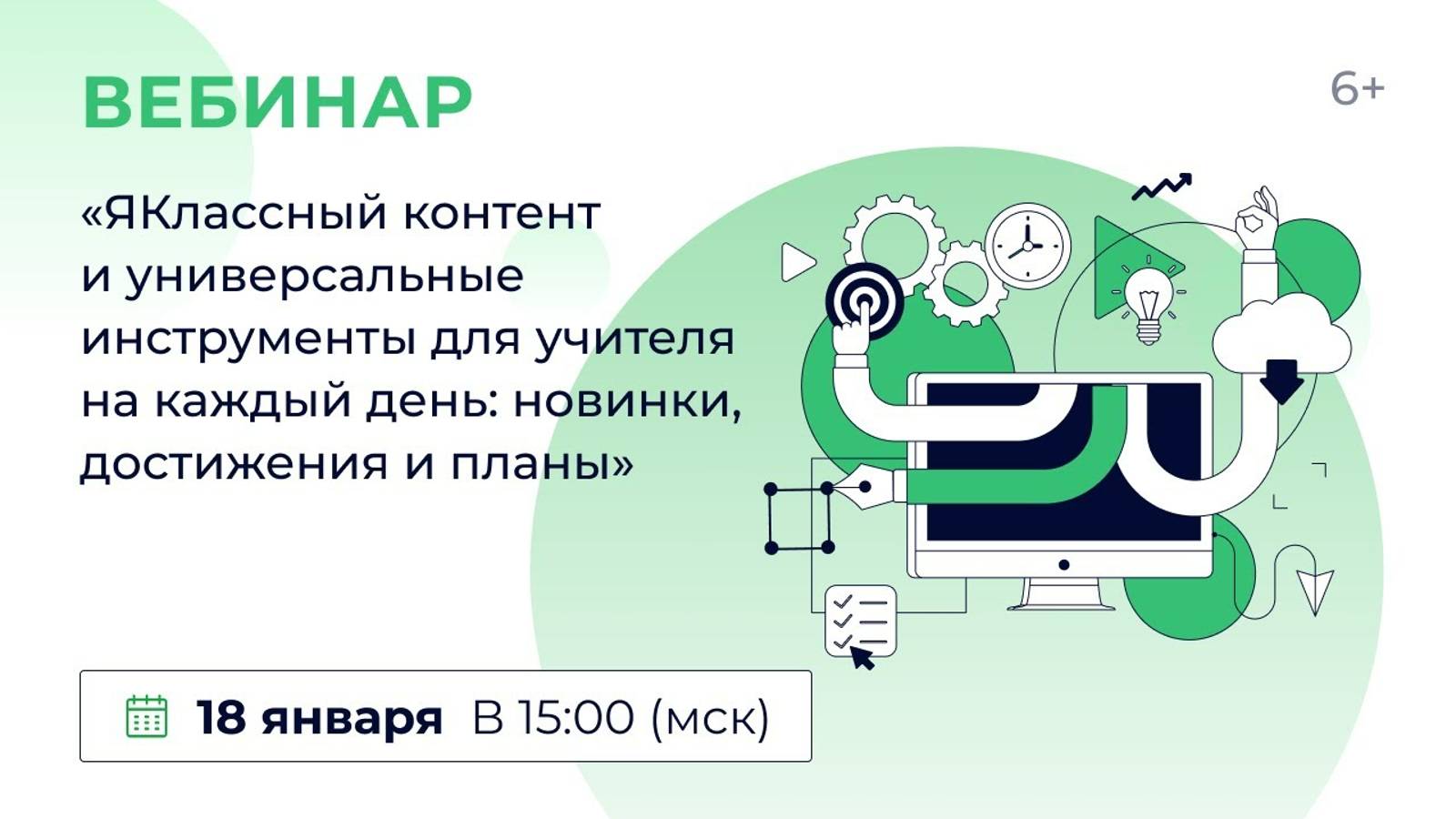 ВЕБИНАР

6+

«ЯКлассный контент и универсальные инструменты для учителя на каждый день: новинки, достижения и планы»

18 января В 15:00 (мск)